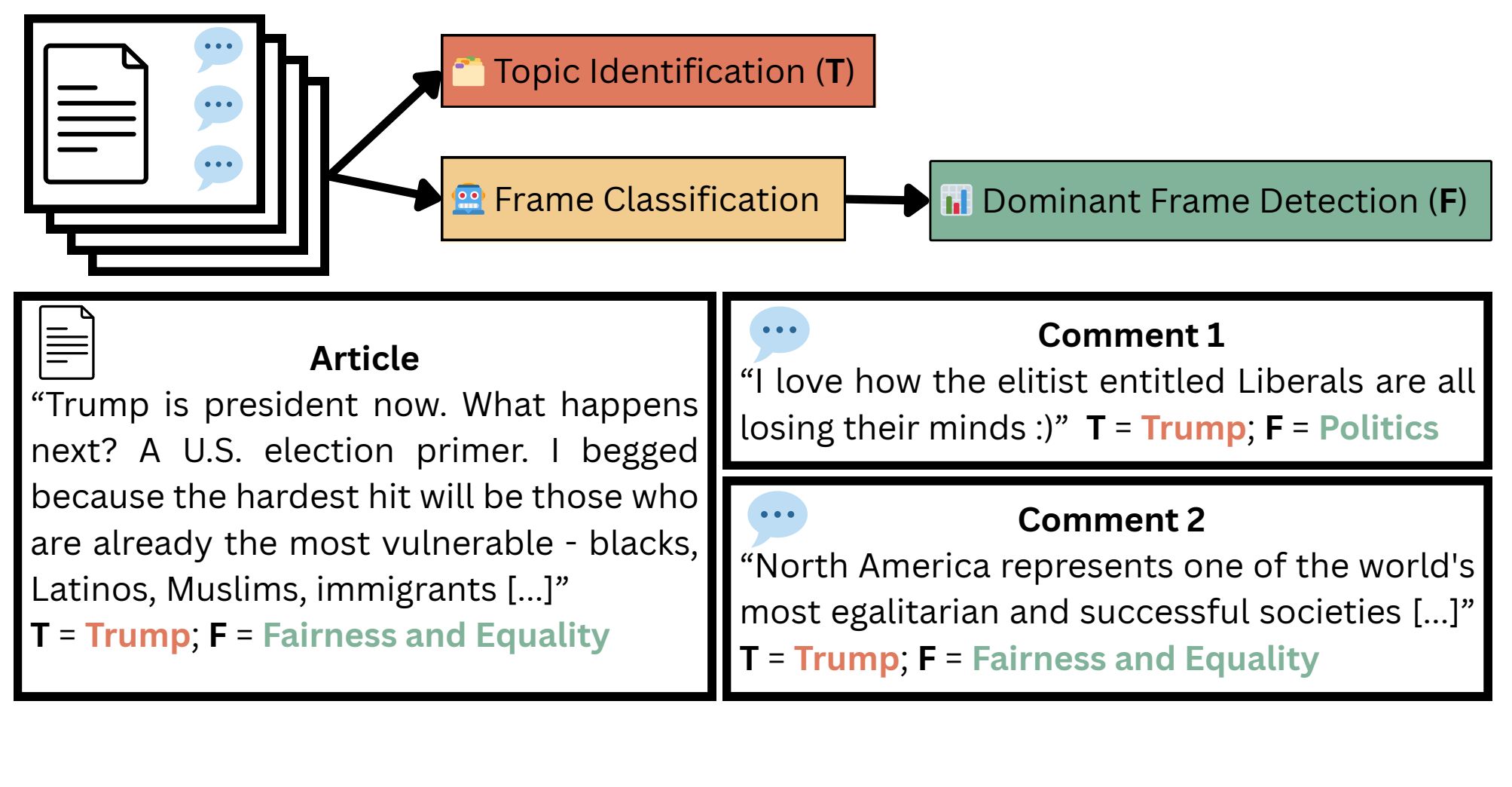 Topic Identification (T)

Frame Classification

Dominant Frame Detection (F)

Article
“Trump is president now. What happens next? A U.S. election primer. I begged because the hardest hit will be those who are already the most vulnerable - blacks, Latinos, Muslims, immigrants [...]”
T = Trump; F = Fairness and Equality

Comment 1
“I love how the elitist entitled Liberals are all losing their minds :)” T = Trump; F = Politics

Comment 2
“North America represents one of the world's most egalitarian and successful societies [...]”
T = Trump; F = Fairness and Equality